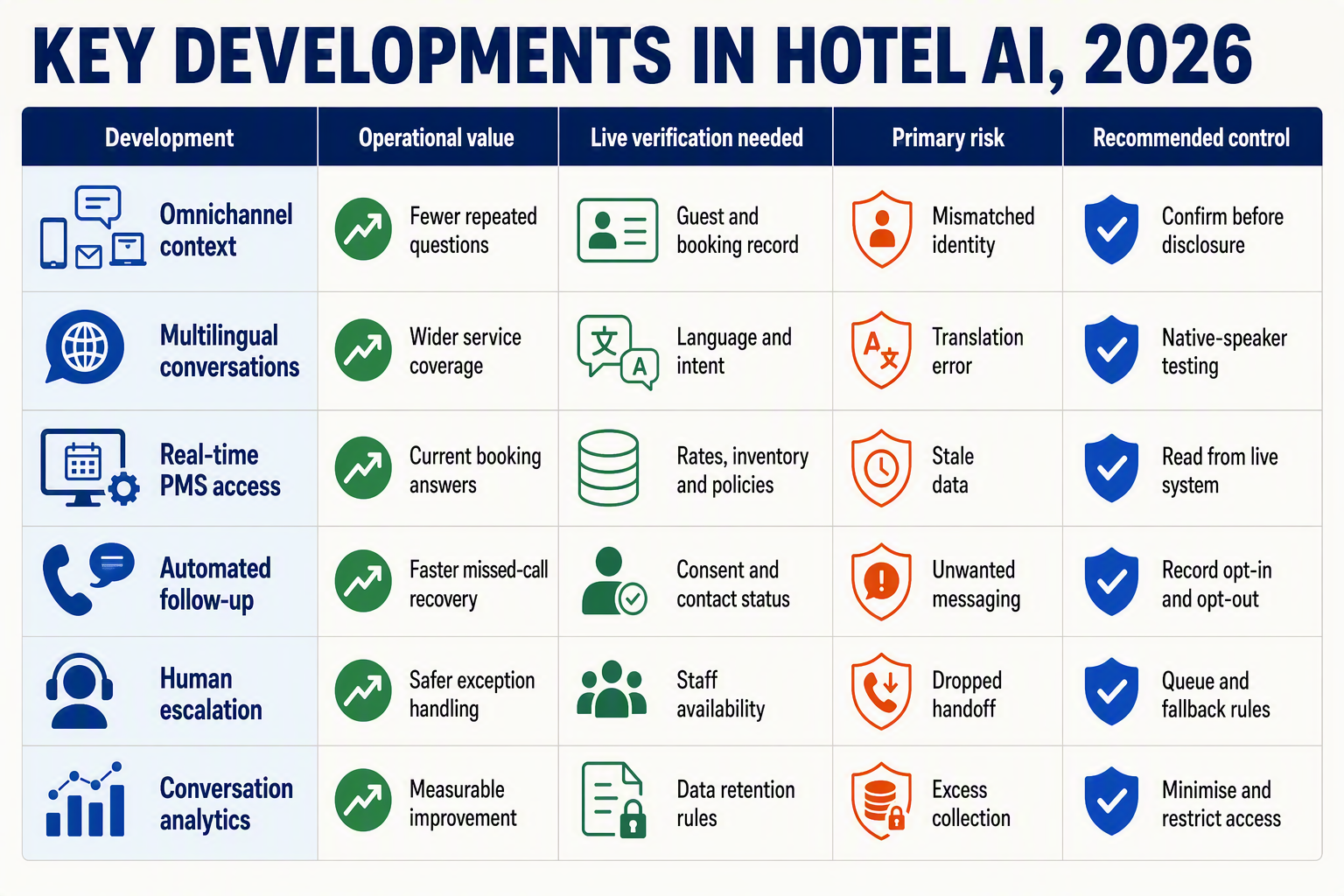 KEY DEVELOPMENTS IN HOTEL AI, 2026

| Development | Operational value | Live verification needed | Primary risk | Recommended control |
|---|---|---|---|---|
| Omnichannel context | Fewer repeated questions | Guest and booking record | Mismatched identity | Confirm before disclosure |
| Multilingual conversations | Wider service coverage | Language and intent | Translation error | Native-speaker testing |
| Real-time PMS access | Current booking answers | Rates, inventory and policies | Stale data | Read from live system |
| Automated follow-up | Faster missed-call recovery | Consent and contact status | Unwanted messaging | Record opt-in and opt-out |
| Human escalation | Safer exception handling | Staff availability | Dropped handoff | Queue and fallback rules |
| Conversation analytics | Measurable improvement | Data retention rules | Excess collection | Minimise and restrict access |